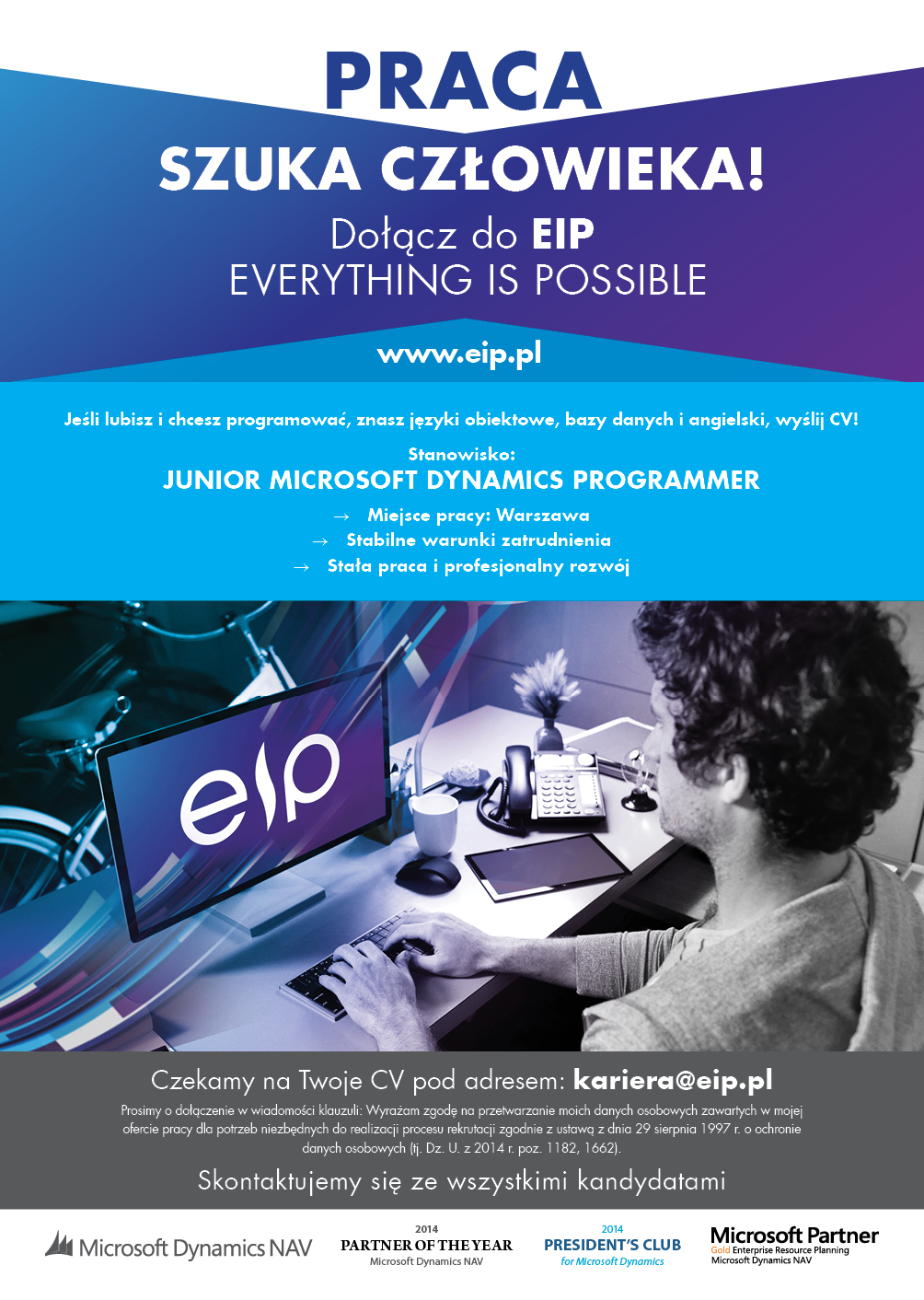 PRACA
SZUKA CZŁOWIEKA!
Dołącz do EIP
EVERYTHING IS POSSIBLE

www.eip.pl

Jeśli lubisz i chcesz programować, znasz języki obiektowe, bazy danych i angielski, wyślij CV!

Stanowisko:
JUNIOR MICROSOFT DYNAMICS PROGRAMMER

→ Miejsce pracy: Warszawa
→ Stabilne warunki zatrudnienia
→ Stała praca i profesjonalny rozwój

eip

Czekamy na Twoje CV pod adresem: kariera@eip.pl

Prosimy o dołączenie w wiadomości klauzuli: Wyrażam zgodę na przetwarzanie moich danych osobowych zawartych w mojej ofercie pracy dla potrzeb niezbędnych do realizacji procesu rekrutacji zgodnie z ustawą z dnia 29 sierpnia 1997 r. o ochronie danych osobowych (tj. Dz. U. z 2014 r. poz. 1182, 1662).

Skontaktujemy się ze wszystkimi kandydatami

Microsoft Dynamics NAV

2014
PARTNER OF THE YEAR
Microsoft Dynamics NAV

2014
PRESIDENT'S CLUB
for Microsoft Dynamics

Microsoft Partner
Gold Enterprise Resource Planning
Microsoft Dynamics NAV